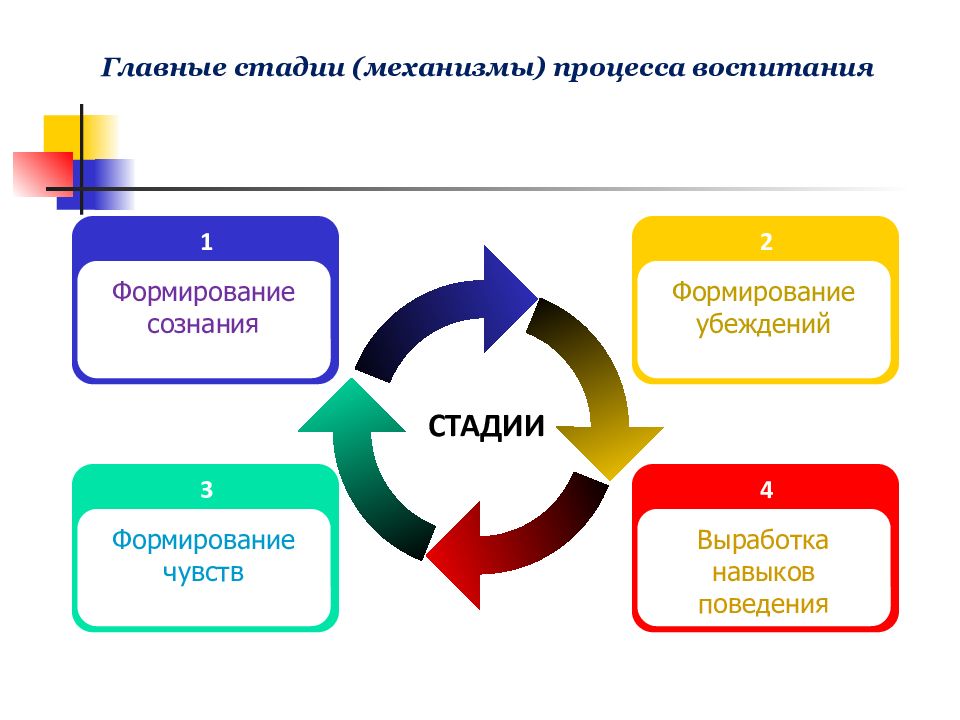 Главные стадии (механизмы) процесса воспитания

1
Формирование сознания

2
Формирование убеждений

СТАДИИ

3
Формирование чувств

4
Выработка навыков поведения